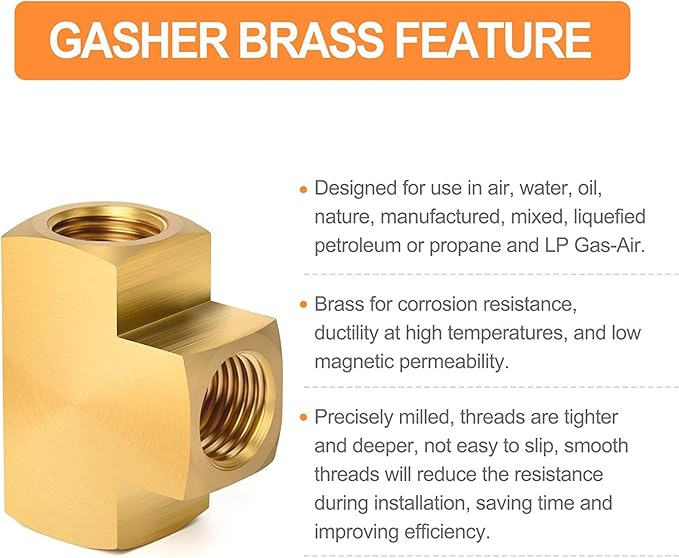 GASHER BRASS FEATURE

• Designed for use in air, water, oil, nature, manufactured, mixed, liquefied petroleum or propane and LP Gas-Air.

• Brass for corrosion resistance, ductility at high temperatures, and low magnetic permeability.

• Precisely milled, threads are tighter and deeper, not easy to slip, smooth threads will reduce the resistance during installation, saving time and improving efficiency.